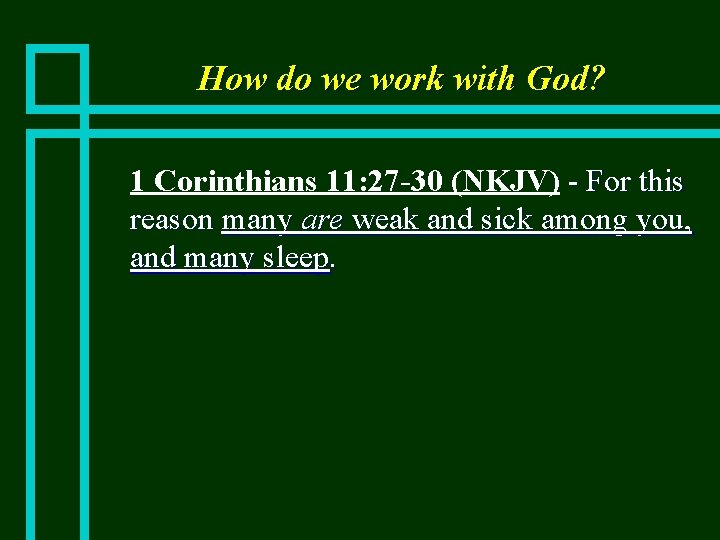 How do we work with God?

1 Corinthians 11:27-30 (NKJV) - For this reason many are weak and sick among you, and many sleep.